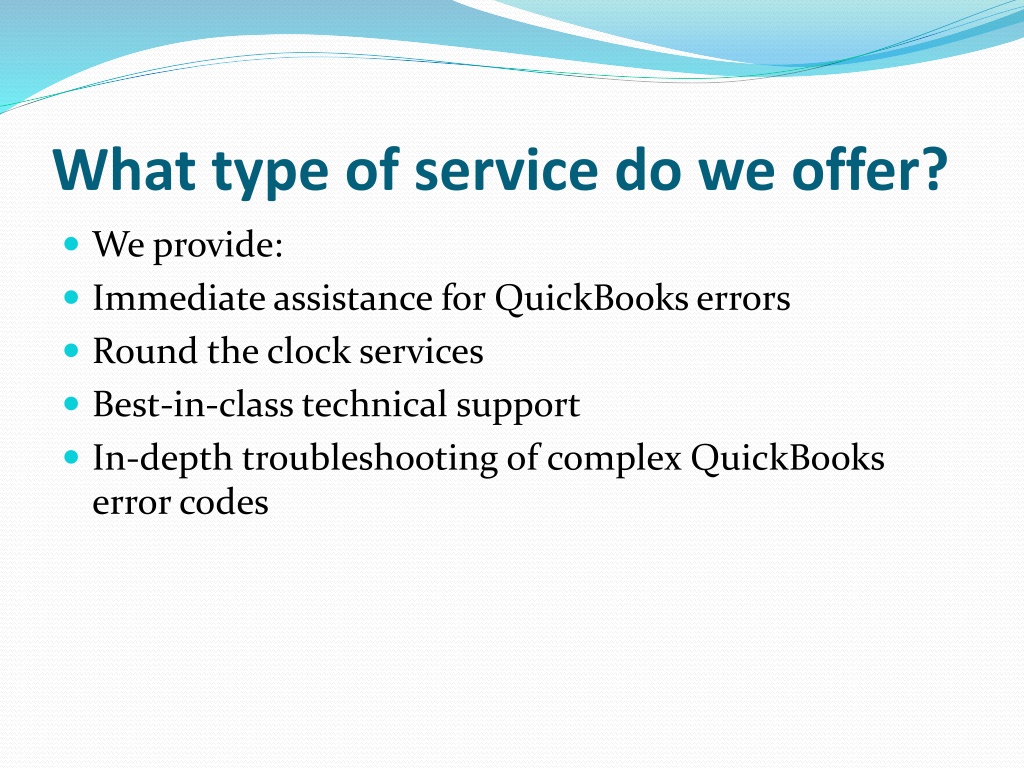 What type of service do we offer?

- We provide:
- Immediate assistance for QuickBooks errors
- Round the clock services
- Best-in-class technical support
- In-depth troubleshooting of complex QuickBooks error codes